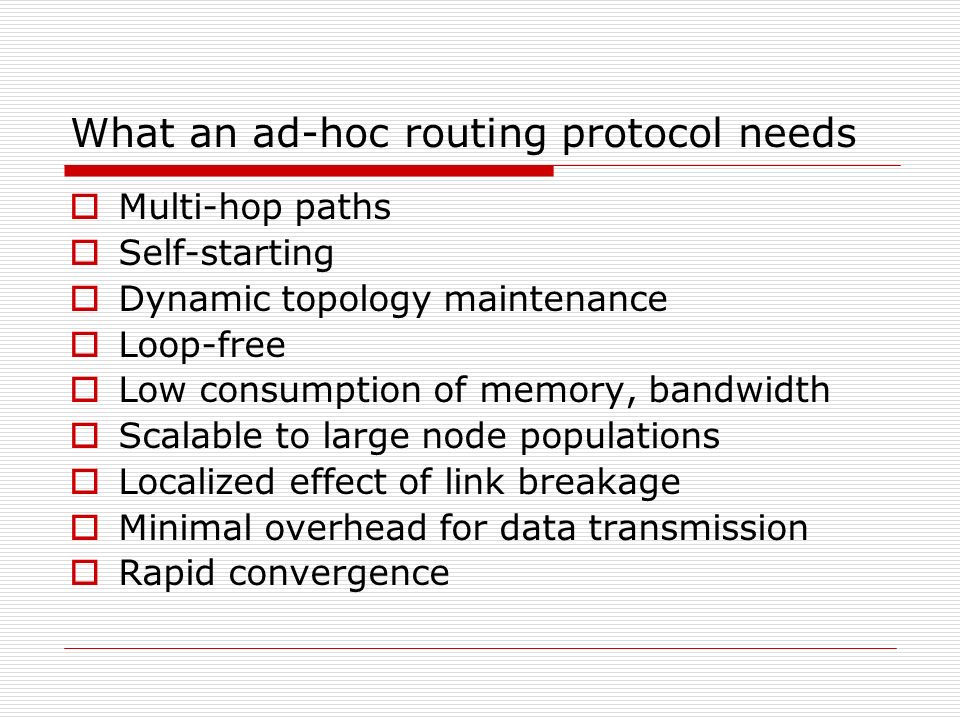 What an ad-hoc routing protocol needs

- Multi-hop paths
- Self-starting
- Dynamic topology maintenance
- Loop-free
- Low consumption of memory, bandwidth
- Scalable to large node populations
- Localized effect of link breakage
- Minimal overhead for data transmission
- Rapid convergence